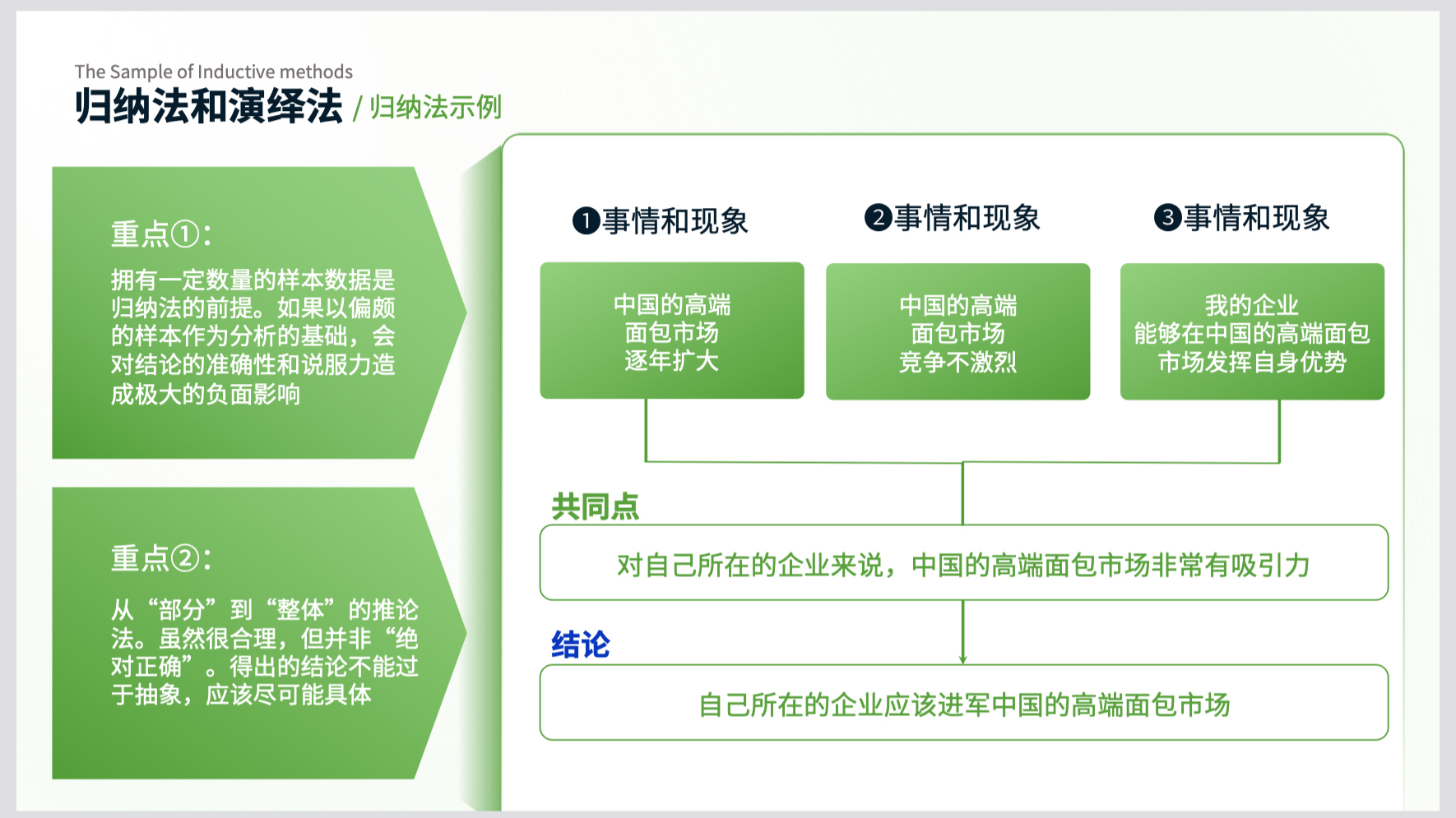 The Sample of Inductive methods

归纳法和演绎法 / 归纳法示例

重点①:

拥有一定数量的样本数据是归纳法的前提。如果以偏颇的样本作为分析的基础，会对结论的准确性和说服力造成极大的负面影响

重点②:

从“部分”到“整体”的推论法。虽然很合理，但并非“绝对正确”。得出的结论不能过于抽象，应该尽可能具体

❶事情和现象

中国的高端面包市场逐年扩大

❷事情和现象

中国的高端面包市场竞争不激烈

❸事情和现象

我的企业能够在中国的高端面包市场发挥自身优势

共同点

对自己所在的企业来说，中国的高端面包市场非常有吸引力

结论

自己所在的企业应该进军中国的高端面包市场